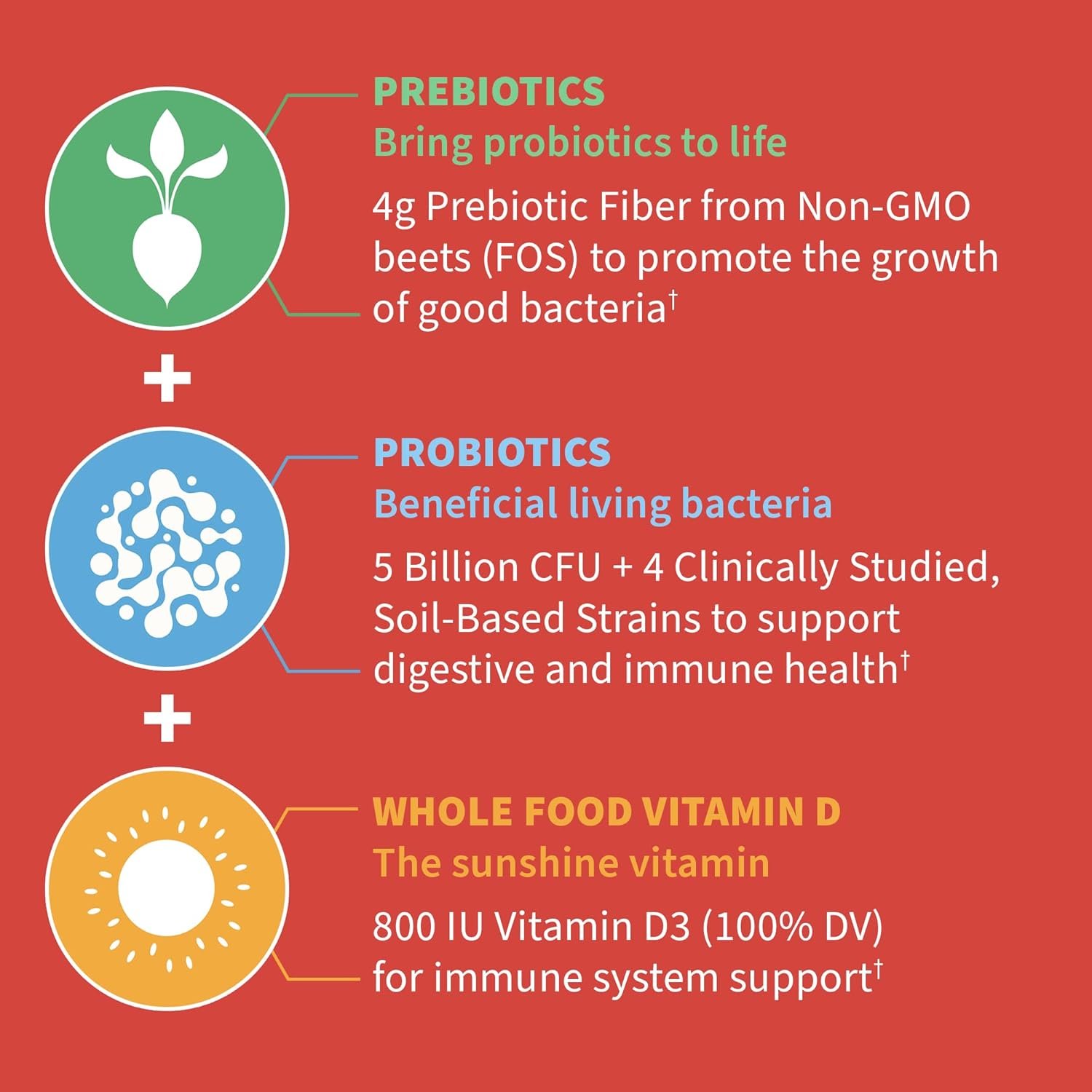 PREBIOTICS
Bring probiotics to life

4g Prebiotic Fiber from Non-GMO beets (FOS) to promote the growth of good bacteria†

+

PROBIOTICS
Beneficial living bacteria

5 Billion CFU + 4 Clinically Studied, Soil-Based Strains to support digestive and immune health†

+

WHOLE FOOD VITAMIN D
The sunshine vitamin

800 IU Vitamin D3 (100% DV) for immune system support†